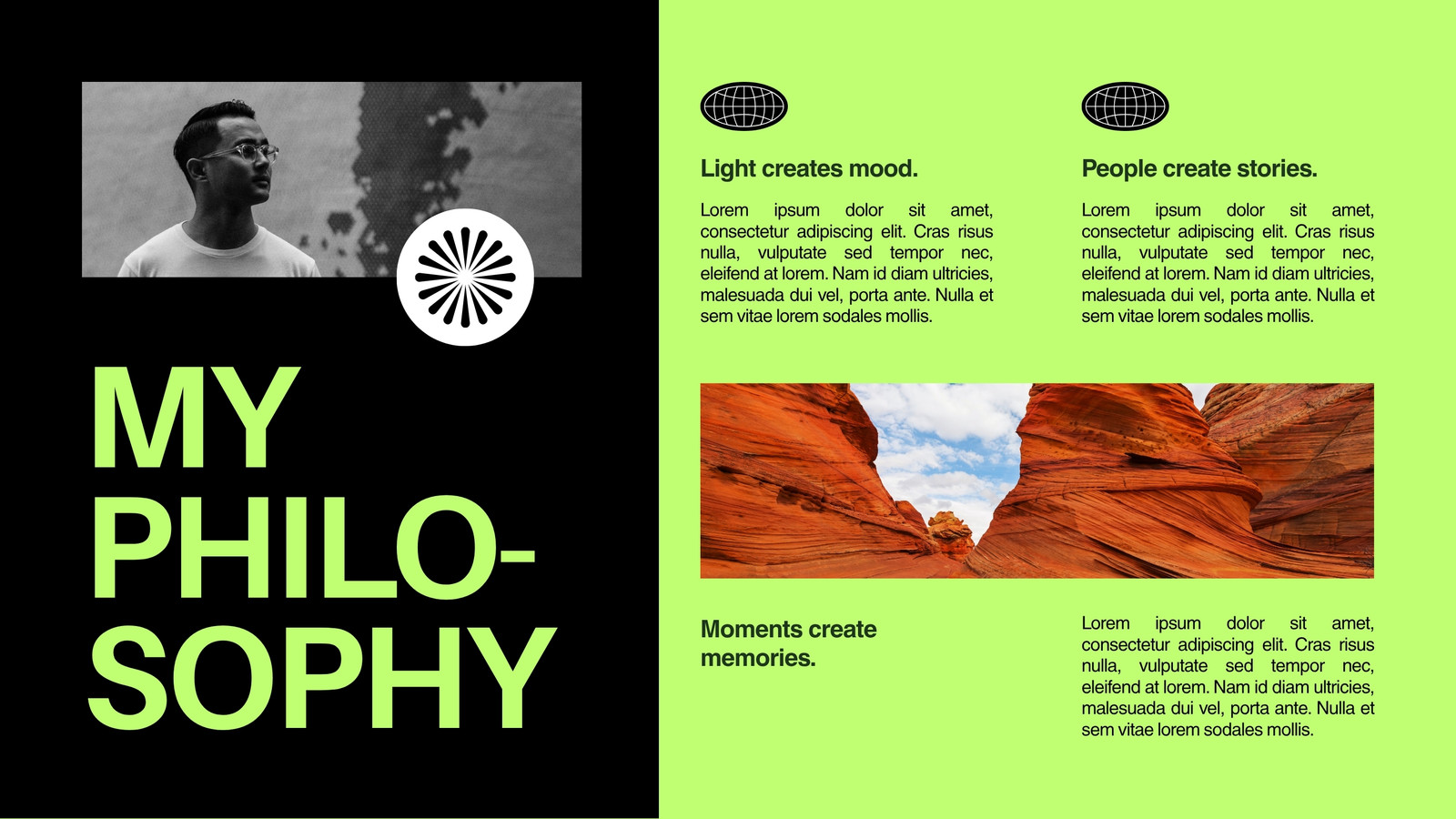 MY PHILO-SOPHY

Light creates mood.

Lorem ipsum dolor sit amet, consectetur adipiscing elit. Cras risus nulla, vulputate sed tempor nec, eleifend at lorem. Nam id diam ultricies, malesuada dui vel, porta ante. Nulla et sem vitae lorem sodales mollis.

People create stories.

Lorem ipsum dolor sit amet, consectetur adipiscing elit. Cras risus nulla, vulputate sed tempor nec, eleifend at lorem. Nam id diam ultricies, malesuada dui vel, porta ante. Nulla et sem vitae lorem sodales mollis.

Moments create memories.

Lorem ipsum dolor sit amet, consectetur adipiscing elit. Cras risus nulla, vulputate sed tempor nec, eleifend at lorem. Nam id diam ultricies, malesuada dui vel, porta ante. Nulla et sem vitae lorem sodales mollis.